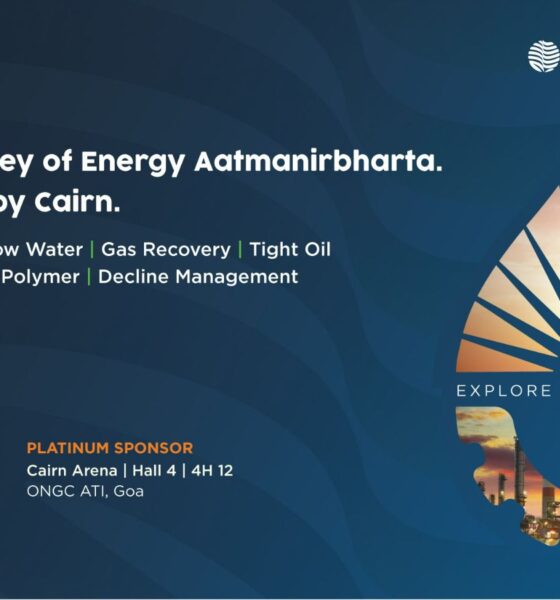 ey of Energy Aatmanirbharta.
by Cairn.

ow Water | Gas Recovery | Tight Oil
Polymer | Decline Management

EXPLORE

PLATINUM SPONSOR
Cairn Arena | Hall 4 | 4H 12
ONGC ATI, Goa